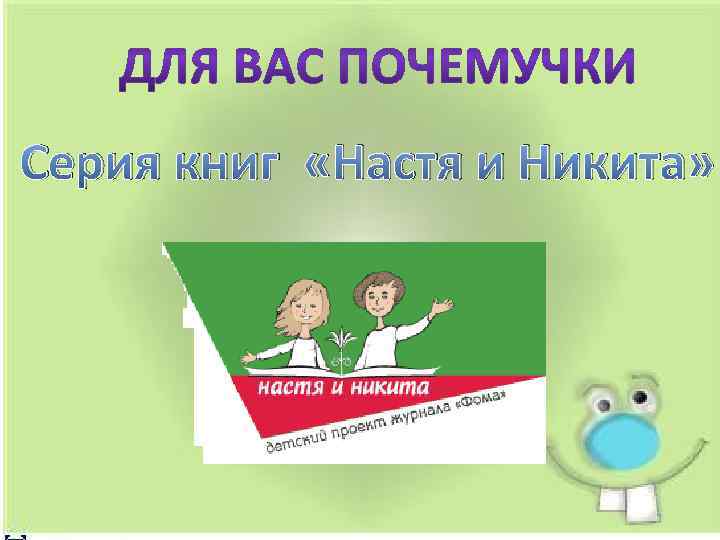 ДЛЯ ВАС ПОЧЕМУЧКИ

Серия книг «Настя и Никита»

настя и никита

детский проект журнала «Фома»